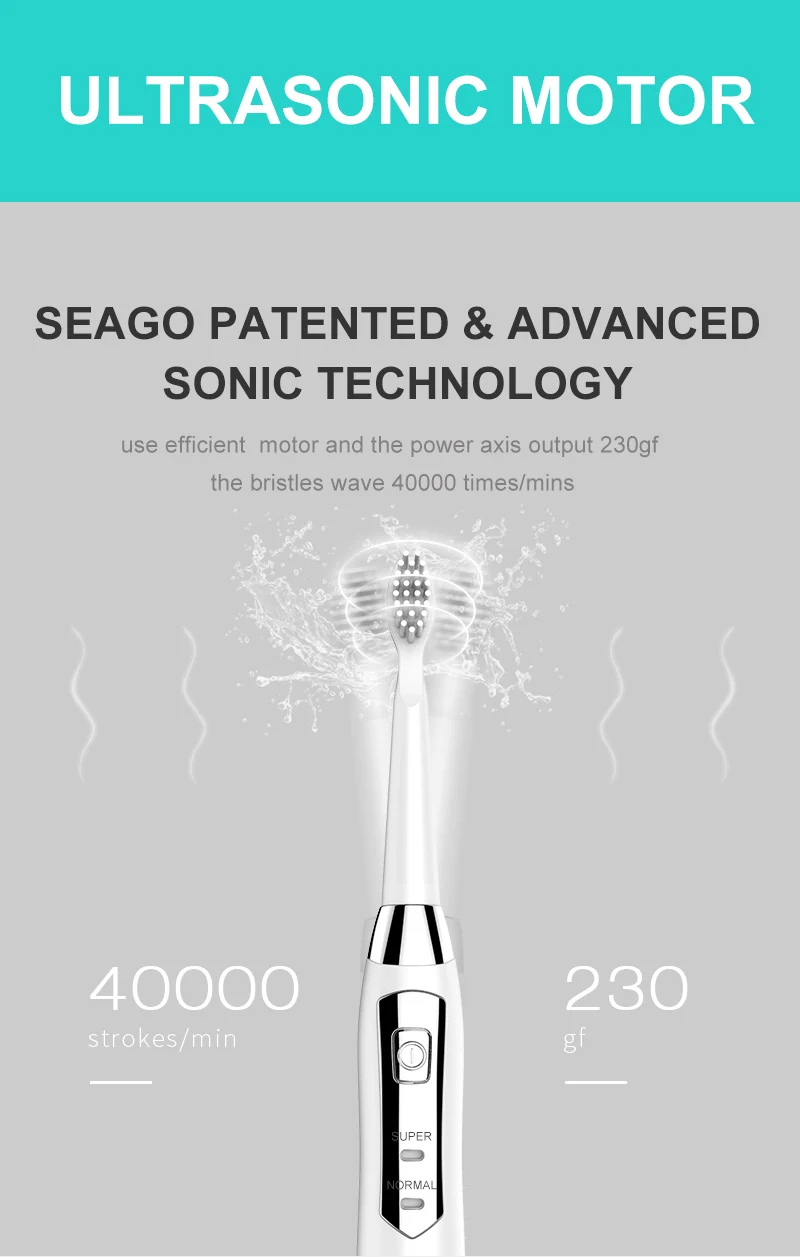 ULTRASONIC MOTOR

SEAGO PATENTED & ADVANCED SONIC TECHNOLOGY

use efficient motor and the power axis output 230gf
the bristles wave 40000 times/mins

40000
strokes/min

230
gf

SUPER
NORMAL